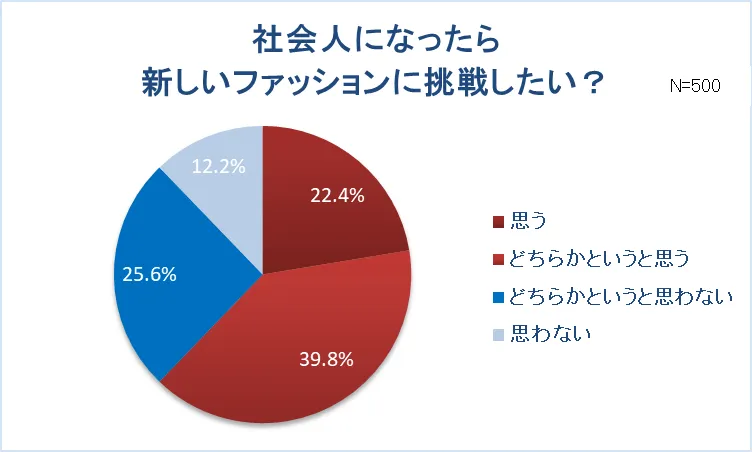 社会人になったら
新しいファッションに挑戦したい？

N=500

12.2%

22.4%

25.6%

39.8%

思う

どちらかというと思う

どちらかというと思わない

思わない